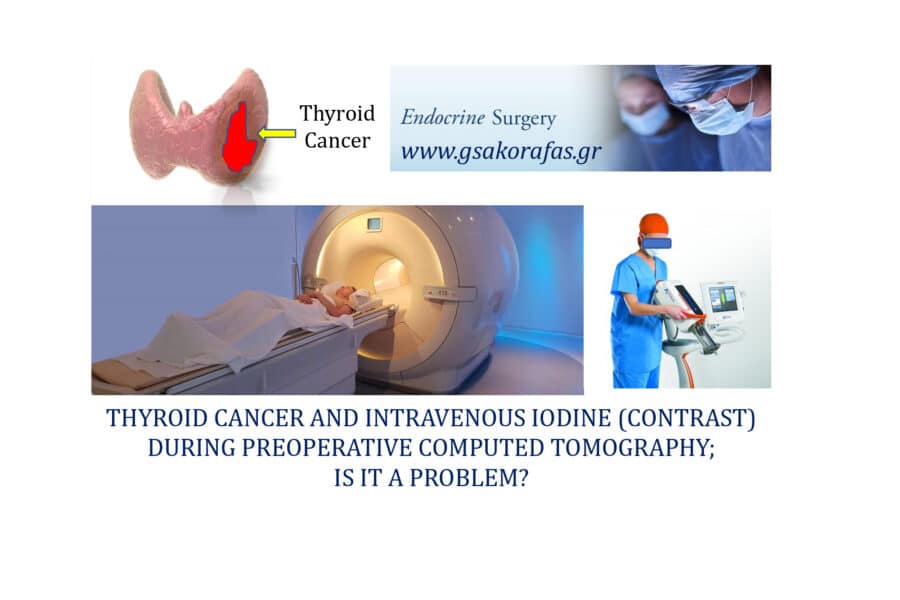 Thyroid Cancer

Endocrine Surgery
www.gsakorafas.gr

THYROID CANCER AND INTRAVENOUS IODINE (CONTRAST) DURING PREOPERATIVE COMPUTED TOMOGRAPHY; IS IT A PROBLEM?